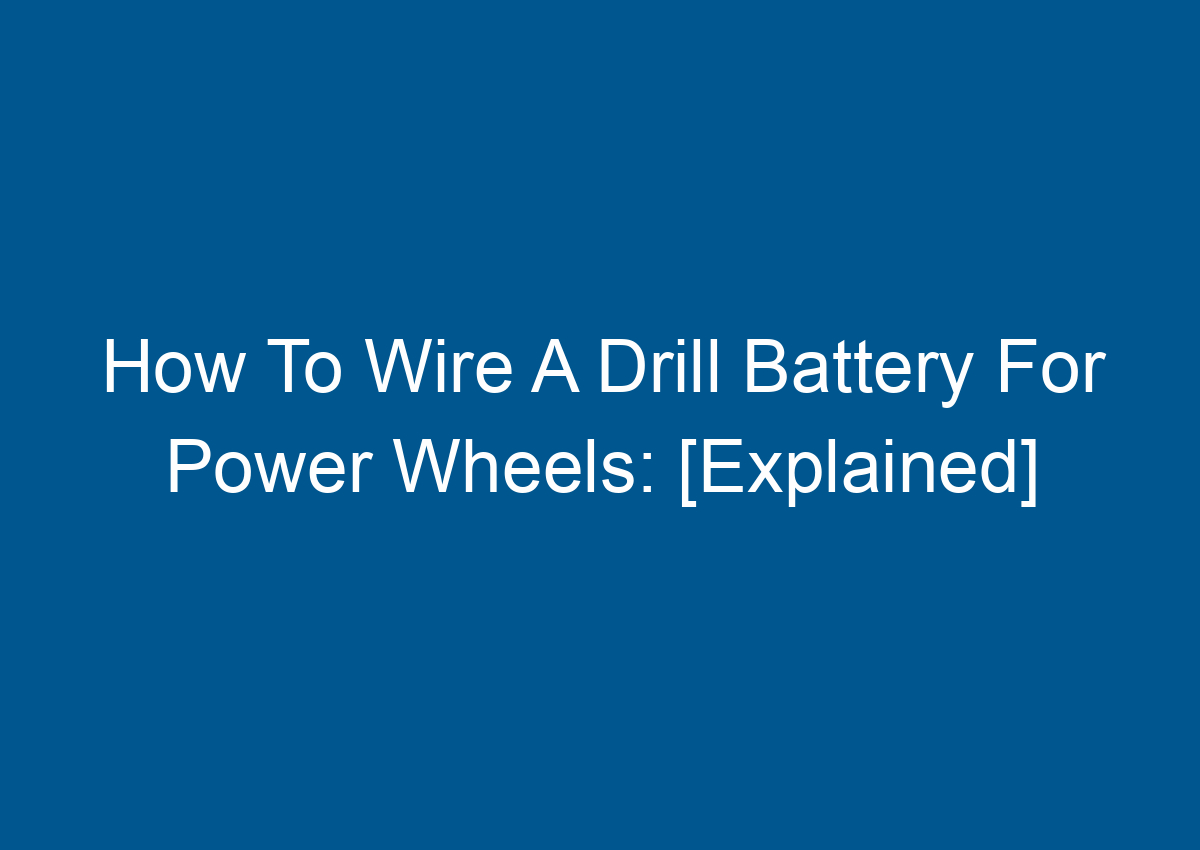 How To Wire A Drill Battery For Power Wheels: [Explained]